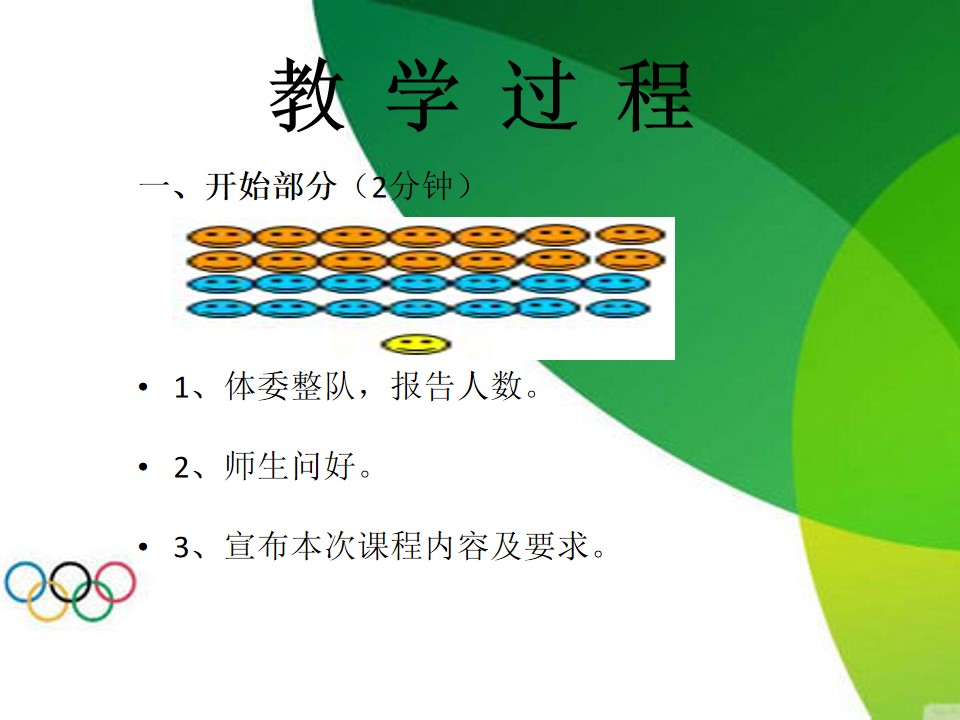 教 学 过 程

一、开始部分（2分钟）

• 1、体委整队，报告人数。

• 2、师生问好。

• 3、宣布本次课程内容及要求。